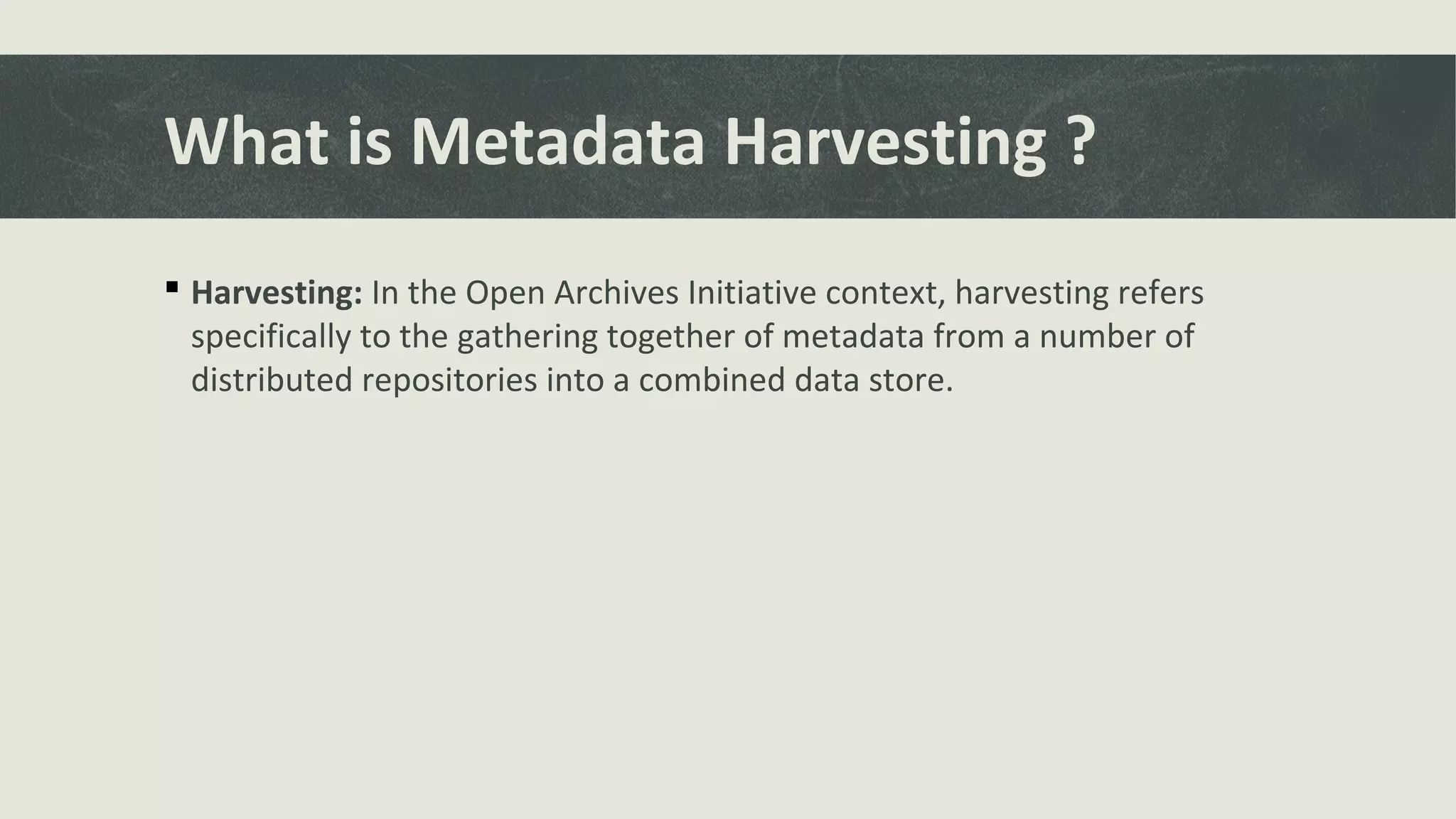 What is Metadata Harvesting ?

▪ Harvesting: In the Open Archives Initiative context, harvesting refers specifically to the gathering together of metadata from a number of distributed repositories into a combined data store.